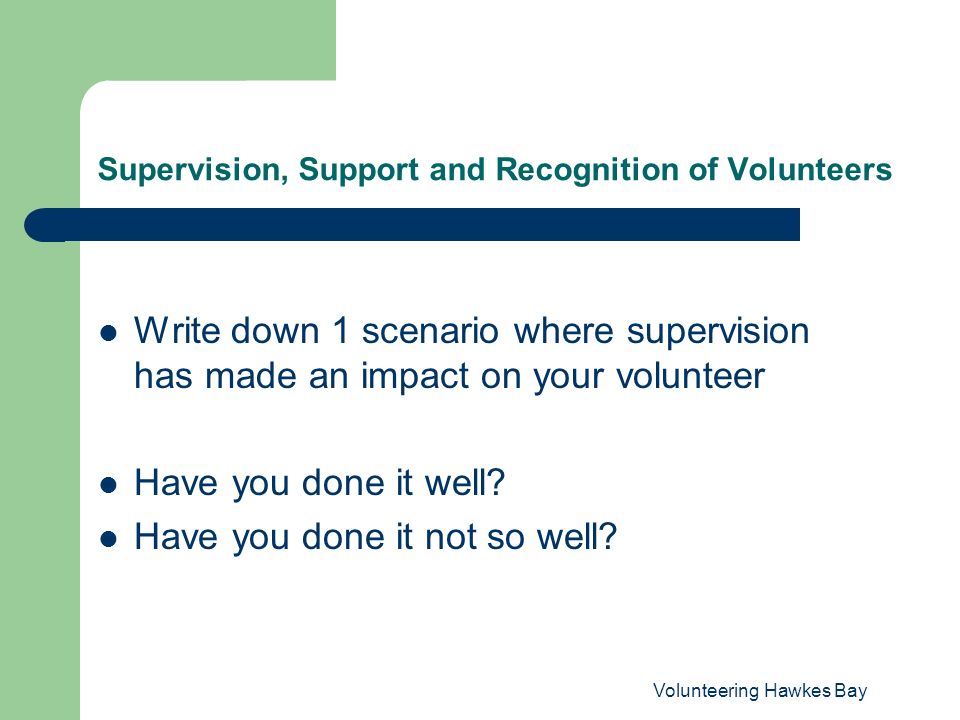 Supervision, Support and Recognition of Volunteers

- Write down 1 scenario where supervision has made an impact on your volunteer

- Have you done it well?
- Have you done it not so well?

Volunteering Hawkes Bay